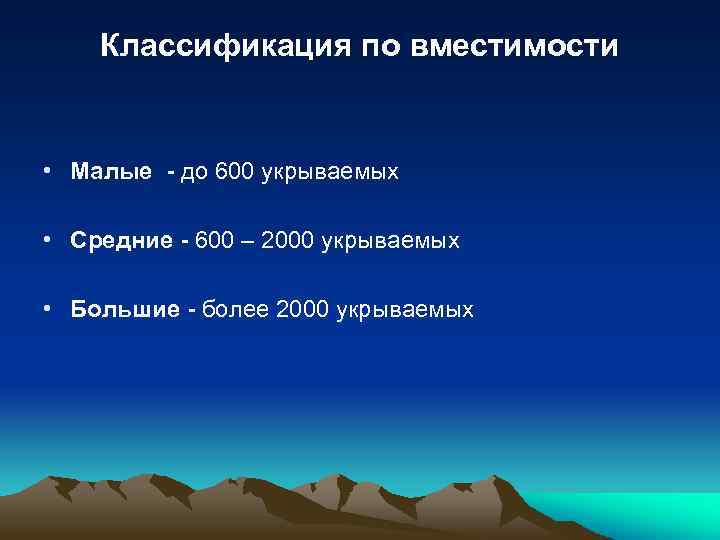 Классификация по вместимости

• Малые - до 600 укрываемых

• Средние - 600 – 2000 укрываемых

• Большие - более 2000 укрываемых